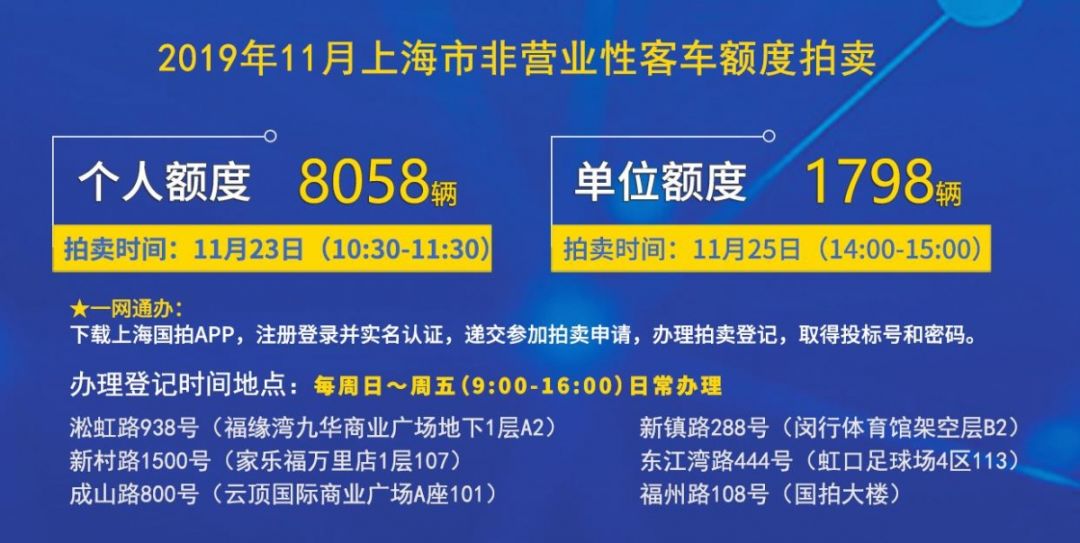 2019年11月上海市非营业性客车额度拍卖

个人额度 8058辆
拍卖时间：11月23日（10:30-11:30）

单位额度 1798辆
拍卖时间：11月25日（14:00-15:00）

★一网通办：
下载上海国拍APP，注册登录并实名认证，递交参加拍卖申请，办理拍卖登记，取得投标号和密码。

办理登记时间地点：每周日～周五（9:00-16:00）日常办理

淞虹路938号（福缘湾九华商业广场地下1层A2）
新村路1500号（家乐福万里店1层107）
成山路800号（云顶国际商业广场A座101）

新镇路288号（闵行体育馆架空层B2）
东江湾路444号（虹口足球场4区113）
福州路108号（国拍大楼）